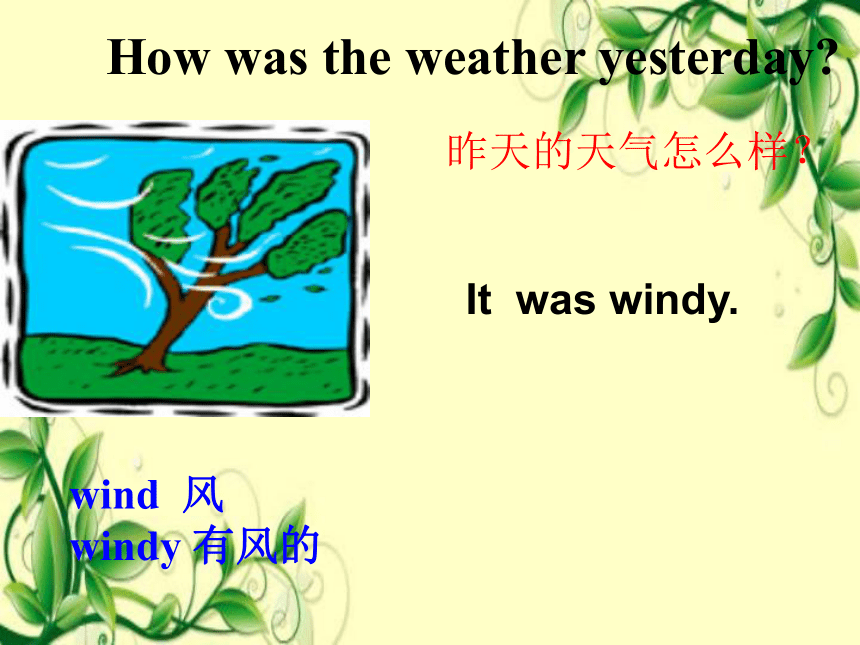 How was the weather yesterday?

昨天的天气怎么样？

It was windy.

wind 风
windy 有风的